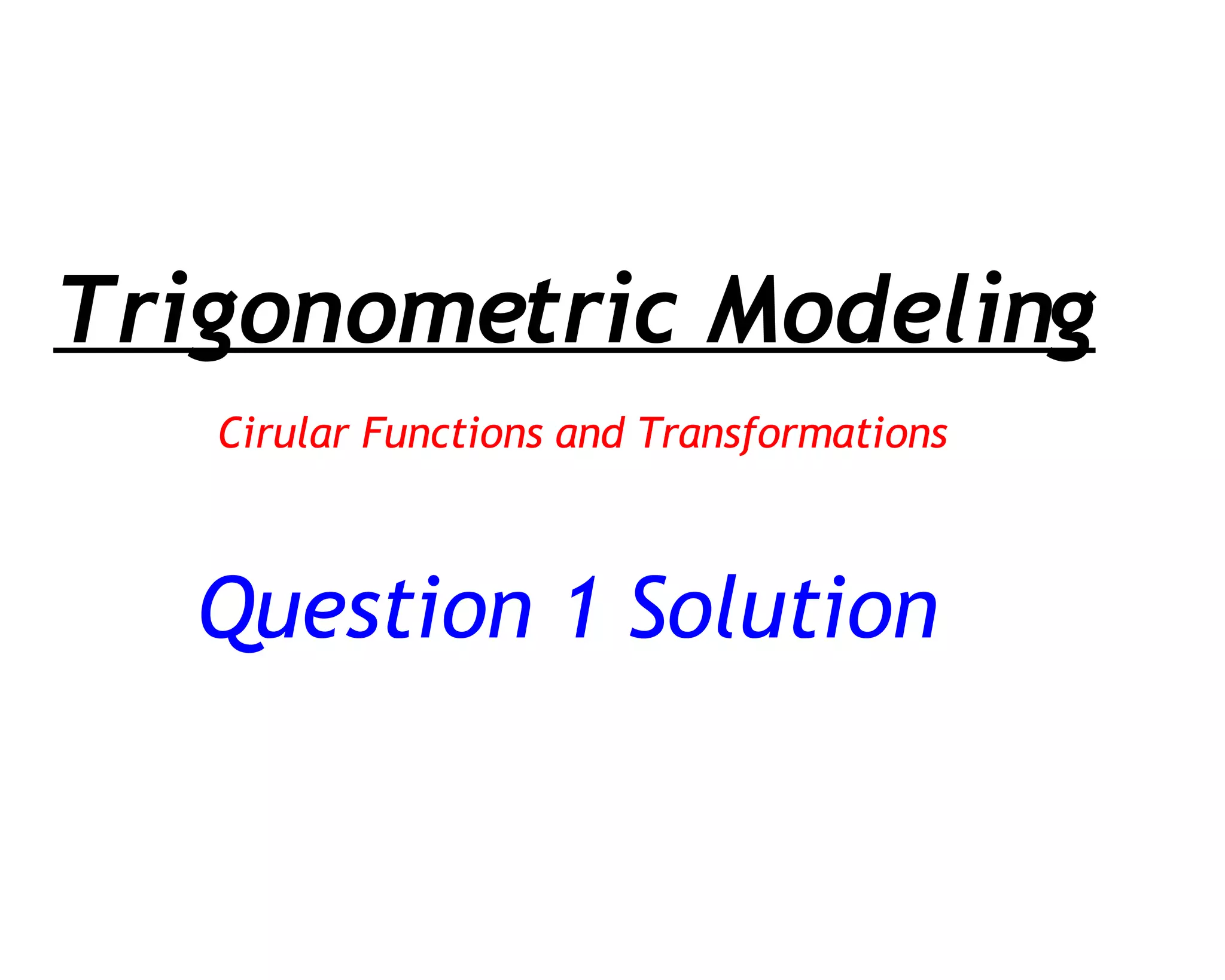 Trigonometric Modeling

Cirular Functions and Transformations

Question 1 Solution